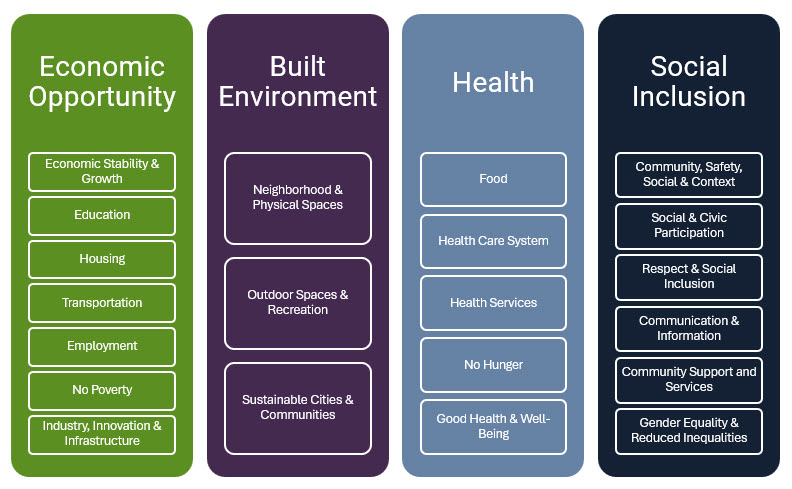 Economic Opportunity

Economic Stability & Growth

Education

Housing

Transportation

Employment

No Poverty

Industry, Innovation & Infrastructure

Built Environment

Neighborhood & Physical Spaces

Outdoor Spaces & Recreation

Sustainable Cities & Communities

Health

Food

Health Care System

Health Services

No Hunger

Good Health & Well-Being

Social Inclusion

Community, Safety, Social & Context

Social & Civic Participation

Respect & Social Inclusion

Communication & Information

Community Support and Services

Gender Equality & Reduced Inequalities